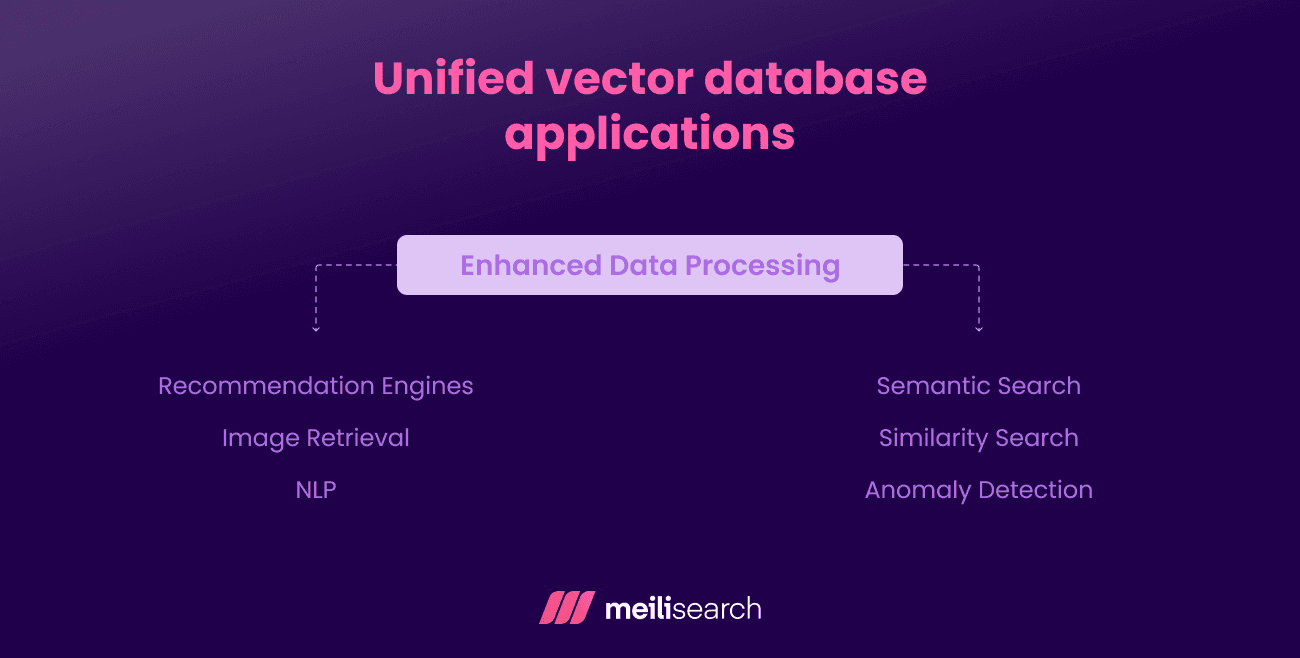 Unified vector database applications

Enhanced Data Processing

Recommendation Engines
Image Retrieval
NLP

Semantic Search
Similarity Search
Anomaly Detection

meilisearch